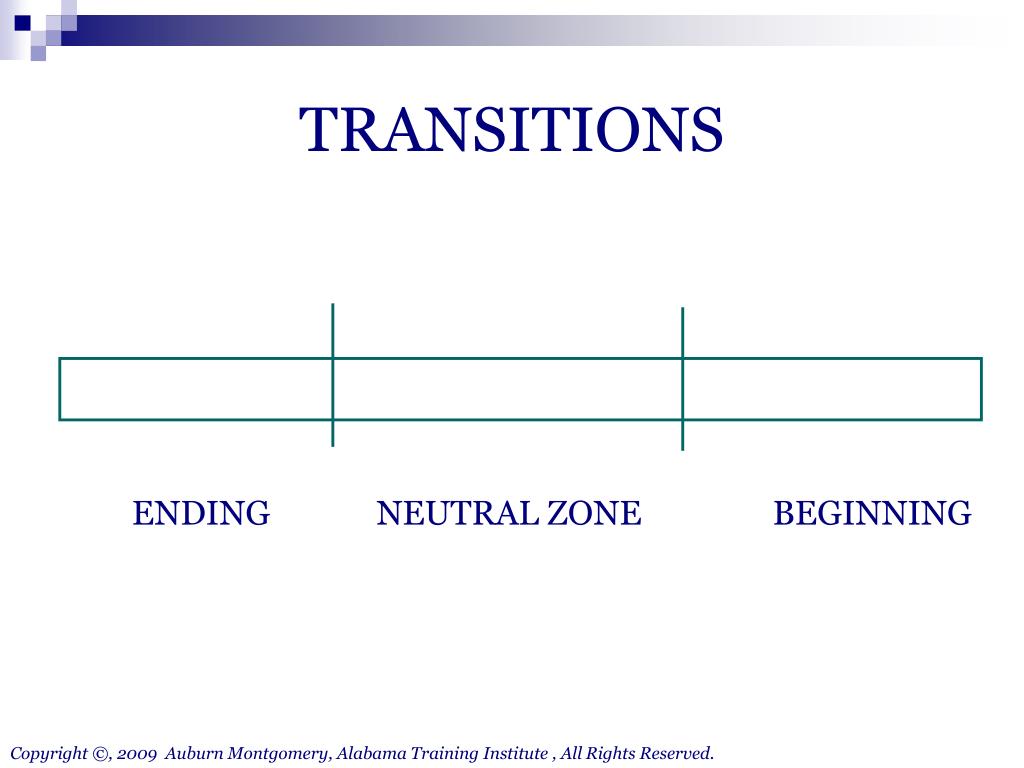 TRANSITIONS

ENDING NEUTRAL ZONE BEGINNING

Copyright ©, 2009 Auburn Montgomery, Alabama Training Institute , All Rights Reserved.